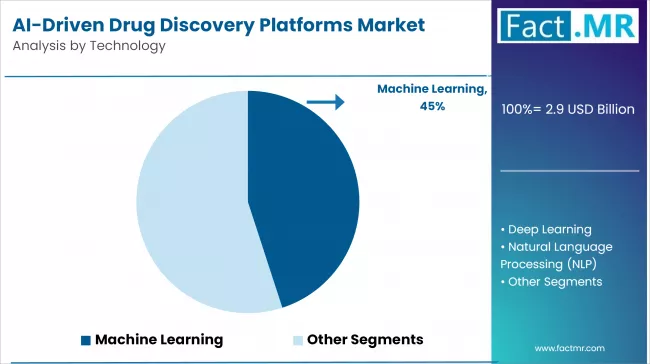 AI-Driven Drug Discovery Platforms Market
Analysis by Technology

Fact.MR

Machine Learning, 45%

100%= 2.9 USD Billion

• Deep Learning
• Natural Language Processing (NLP)
• Other Segments

Machine Learning Other Segments

www.factmr.com